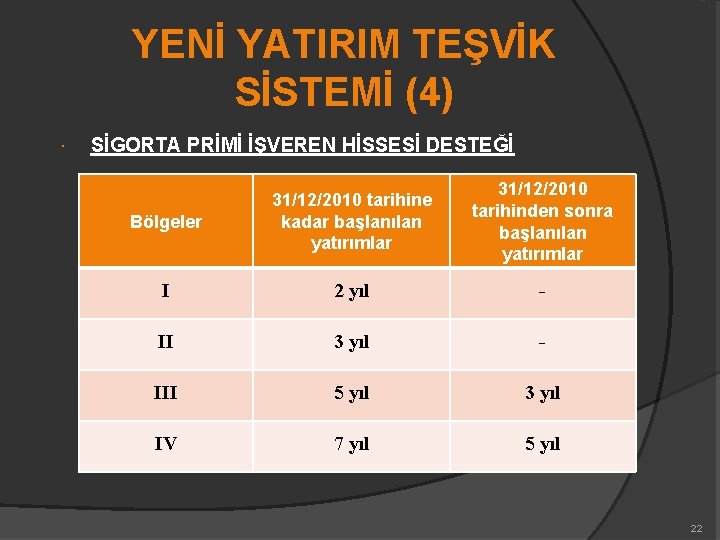 YENİ YATIRIM TEŞVİK SİSTEMİ (4)

SİGORTA PRİMİ İŞVEREN HİSSESİ DESTEĞİ

| Bölgeler | 31/12/2010 tarihine kadar başlanılan yatırımlar | 31/12/2010 tarihinden sonra başlanılan yatırımlar |
|---|---|---|
| I | 2 yıl | - |
| II | 3 yıl | - |
| III | 5 yıl | 3 yıl |
| IV | 7 yıl | 5 yıl |

22